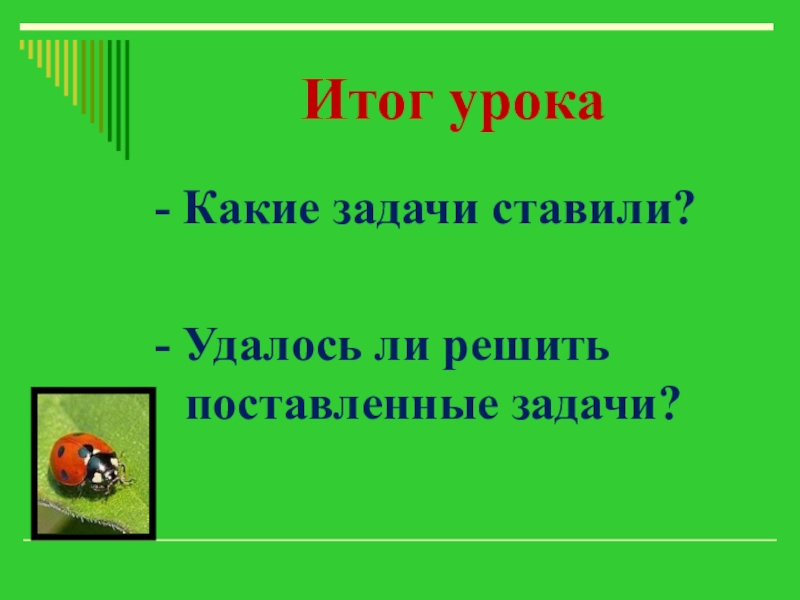 Итог урока

- Какие задачи ставили?

- Удалось ли решить поставленные задачи?